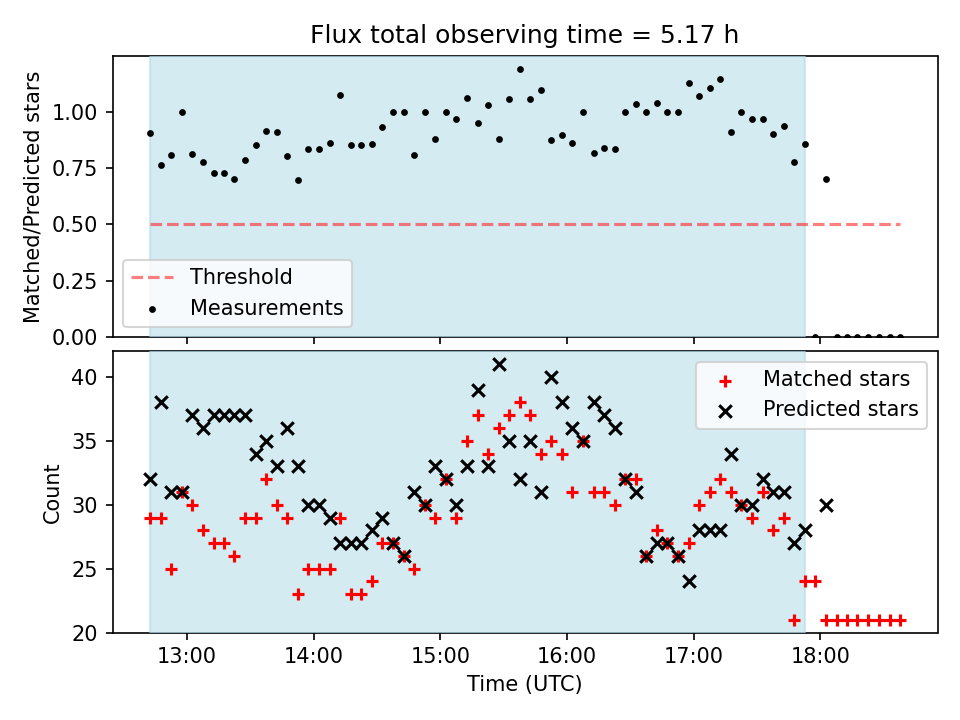 Flux total observing time = 5.17 h

Matched/Predicted stars

1.00
0.75
0.50
0.25
0.00

Threshold
Measurements

Count

40
35
30
25
20

Matched stars
Predicted stars

13:00
14:00
15:00
16:00
17:00
18:00

Time (UTC)